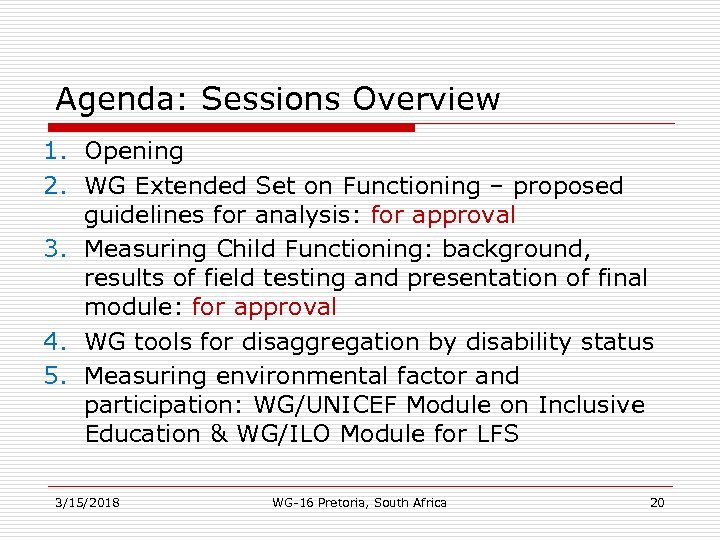 Agenda: Sessions Overview

1. Opening
2. WG Extended Set on Functioning – proposed guidelines for analysis: for approval
3. Measuring Child Functioning: background, results of field testing and presentation of final module: for approval
4. WG tools for disaggregation by disability status
5. Measuring environmental factor and participation: WG/UNICEF Module on Inclusive Education & WG/ILO Module for LFS

3/15/2018 WG-16 Pretoria, South Africa 20